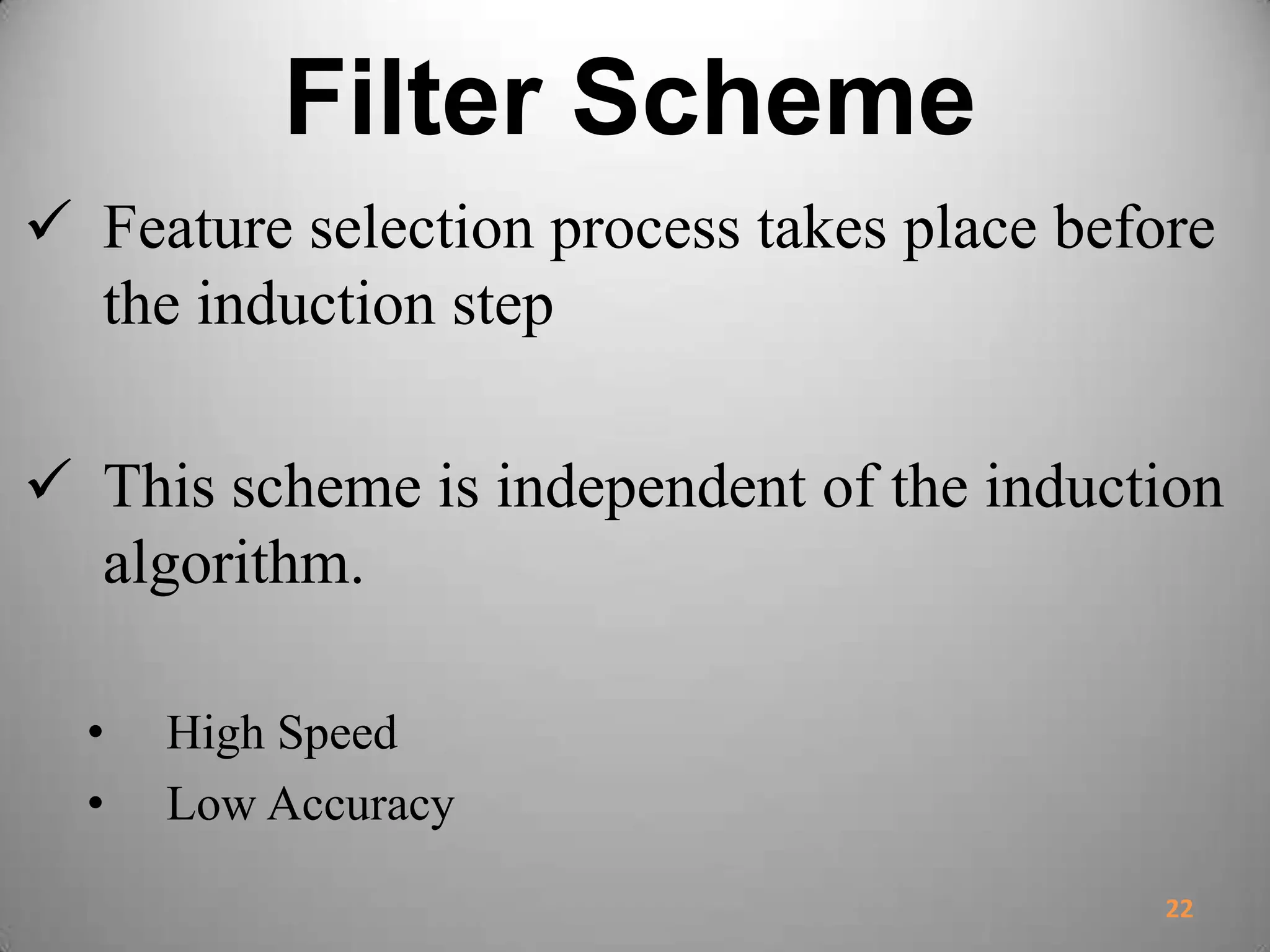 Filter Scheme

✓ Feature selection process takes place before the induction step

✓ This scheme is independent of the induction algorithm.

• High Speed
• Low Accuracy

22